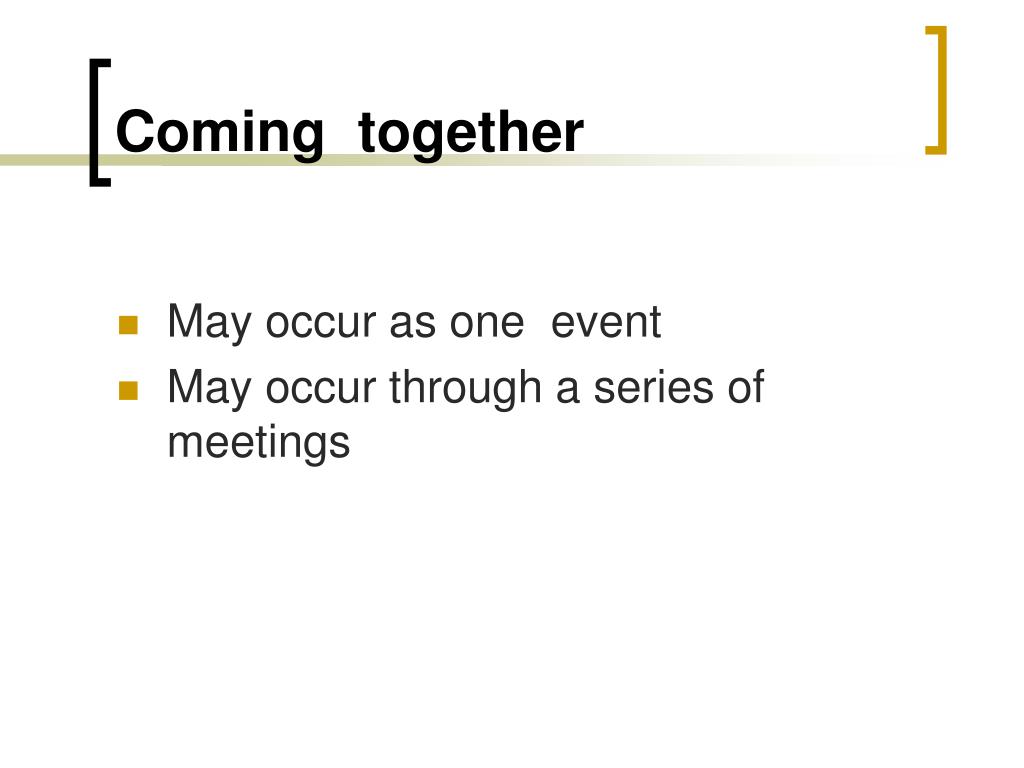 Coming together

- May occur as one event
- May occur through a series of meetings